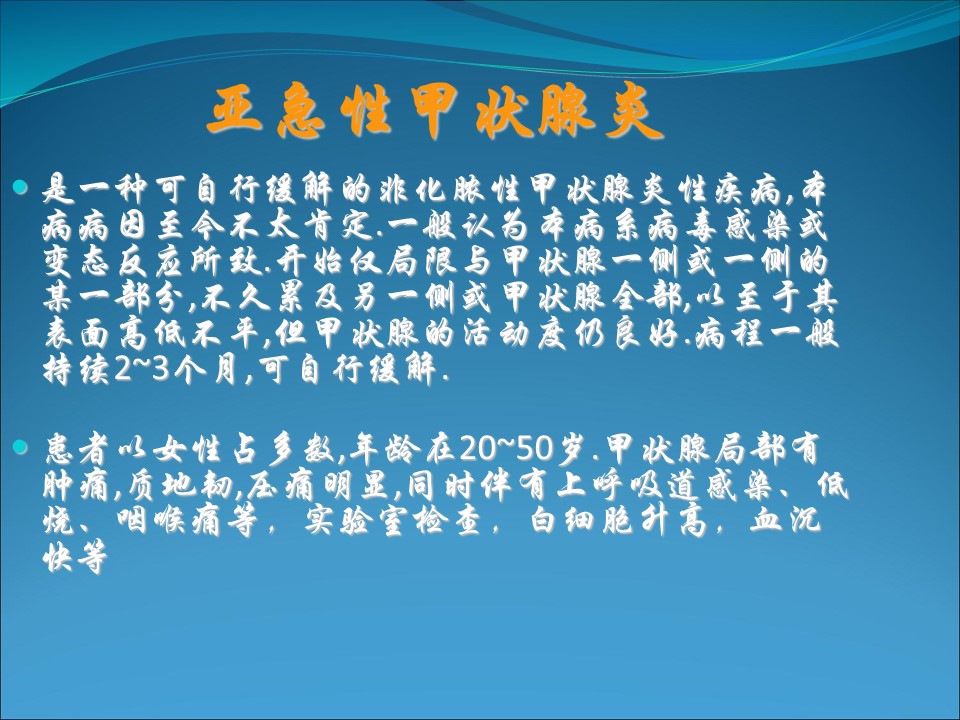 亚急性甲状腺炎

是一种可自行缓解的非化脓性甲状腺炎性疾病,本病病因至今不太肯定.一般认为本病系病毒感染或变态反应所致.开始仅局限与甲状腺一侧或一侧的某一部分,不久累及另一侧或甲状腺全部,以至于其表面高低不平,但甲状腺的活动度仍良好.病程一般持续2~3个月,可自行缓解.

患者以女性占多数,年龄在20~50岁.甲状腺局部有肿痛,质地韧,压痛明显,同时伴有上呼吸道感染、低烧、咽喉痛等，实验室检查，白细胞升高，血沉快等